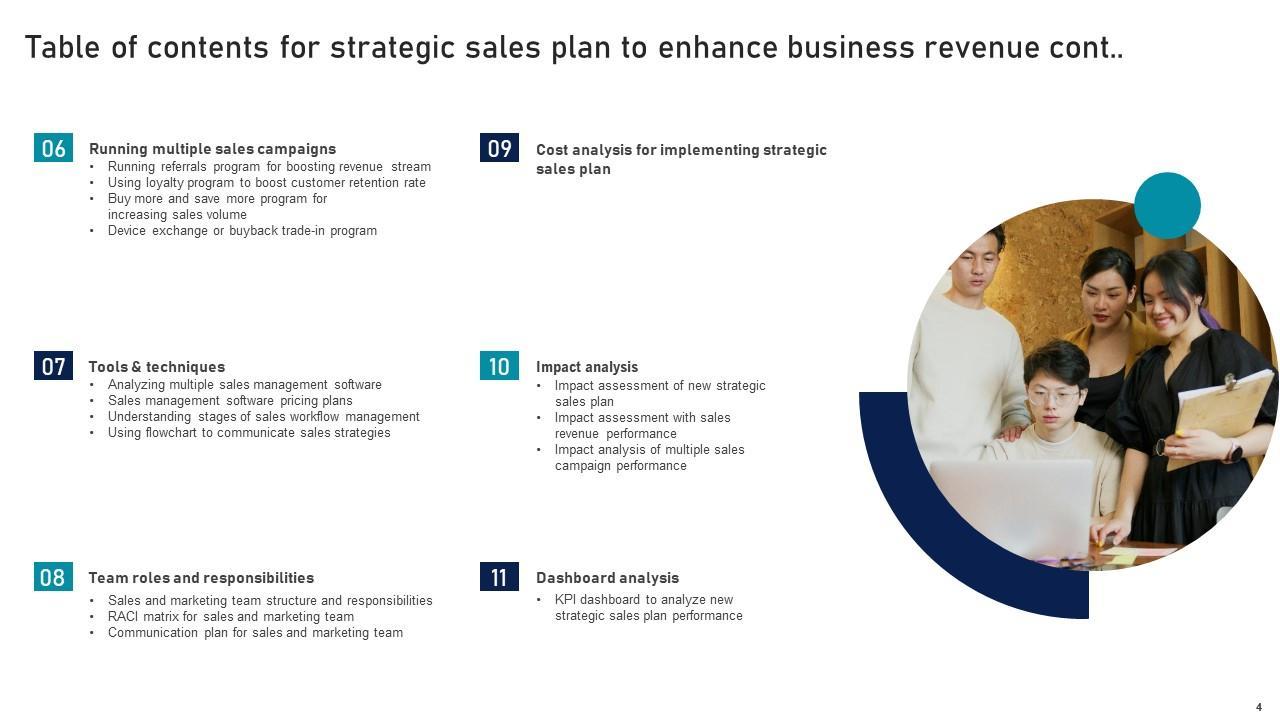 Table of contents for strategic sales plan to enhance business revenue cont..

06
Running multiple sales campaigns
• Running referrals program for boosting revenue stream
• Using loyalty program to boost customer retention rate
• Buy more and save more program for increasing sales volume
• Device exchange or buyback trade-in program

07
Tools & techniques
• Analyzing multiple sales management software
• Sales management software pricing plans
• Understanding stages of sales workflow management
• Using flowchart to communicate sales strategies

08
Team roles and responsibilities
• Sales and marketing team structure and responsibilities
• RACI matrix for sales and marketing team
• Communication plan for sales and marketing team

09
Cost analysis for implementing strategic sales plan

10
Impact analysis
• Impact assessment of new strategic sales plan
• Impact assessment with sales revenue performance
• Impact analysis of multiple sales campaign performance

11
Dashboard analysis
• KPI dashboard to analyze new strategic sales plan performance

4